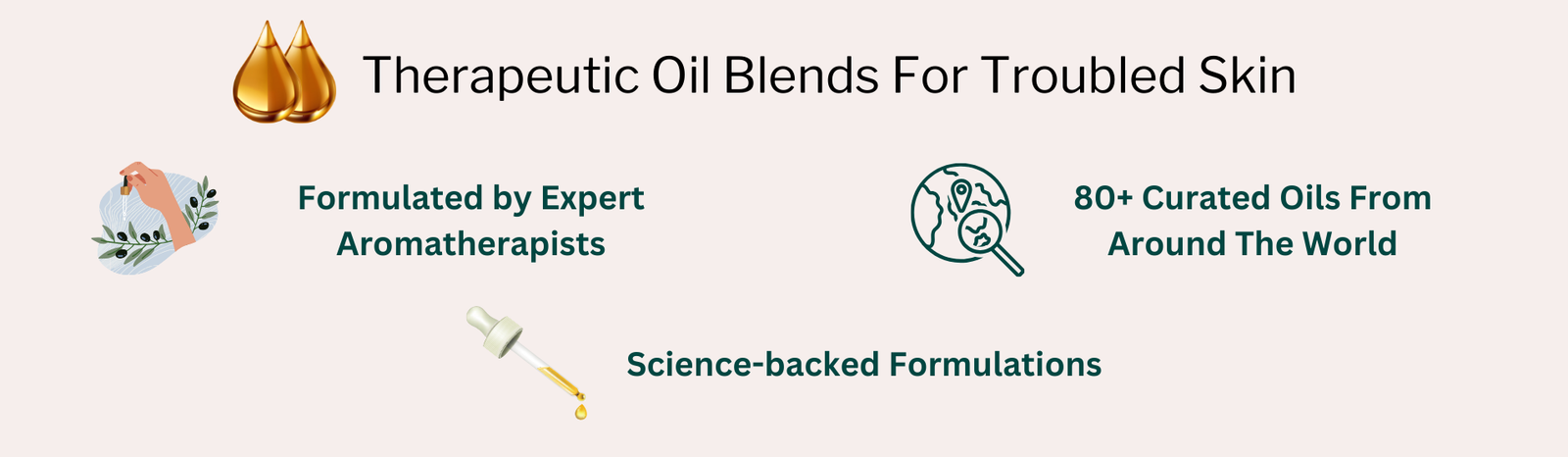 Therapeutic Oil Blends For Troubled Skin

Formulated by Expert Aromatherapists

80+ Curated Oils From Around The World

Science-backed Formulations